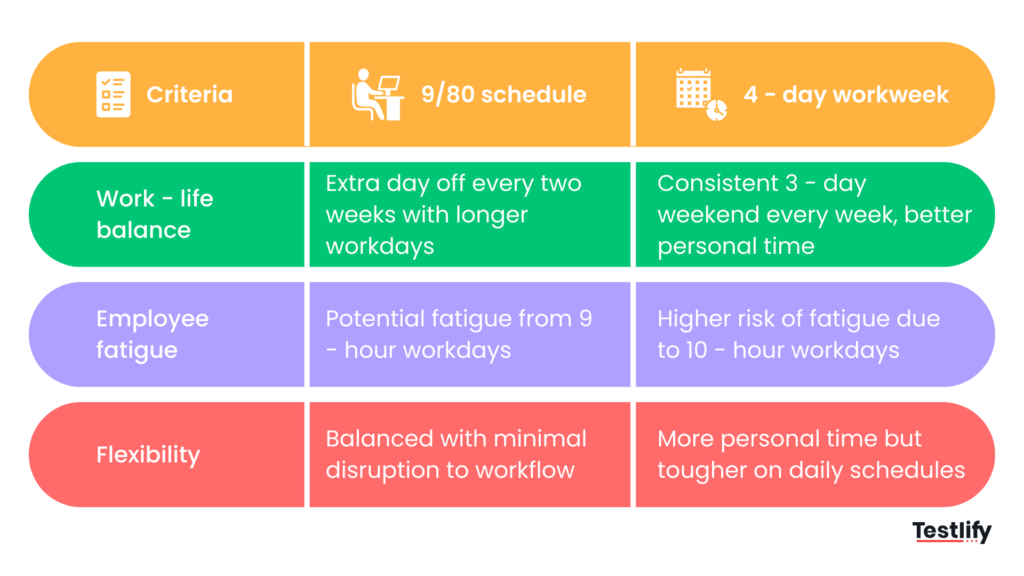 | Criteria | 9/80 schedule | 4 - day workweek |
|---|---|---|
| Work - life balance | Extra day off every two weeks with longer workdays | Consistent 3 - day weekend every week, better personal time |
| Employee fatigue | Potential fatigue from 9 - hour workdays | Higher risk of fatigue due to 10 - hour workdays |
| Flexibility | Balanced with minimal disruption to workflow | More personal time but tougher on daily schedules |

Testlify